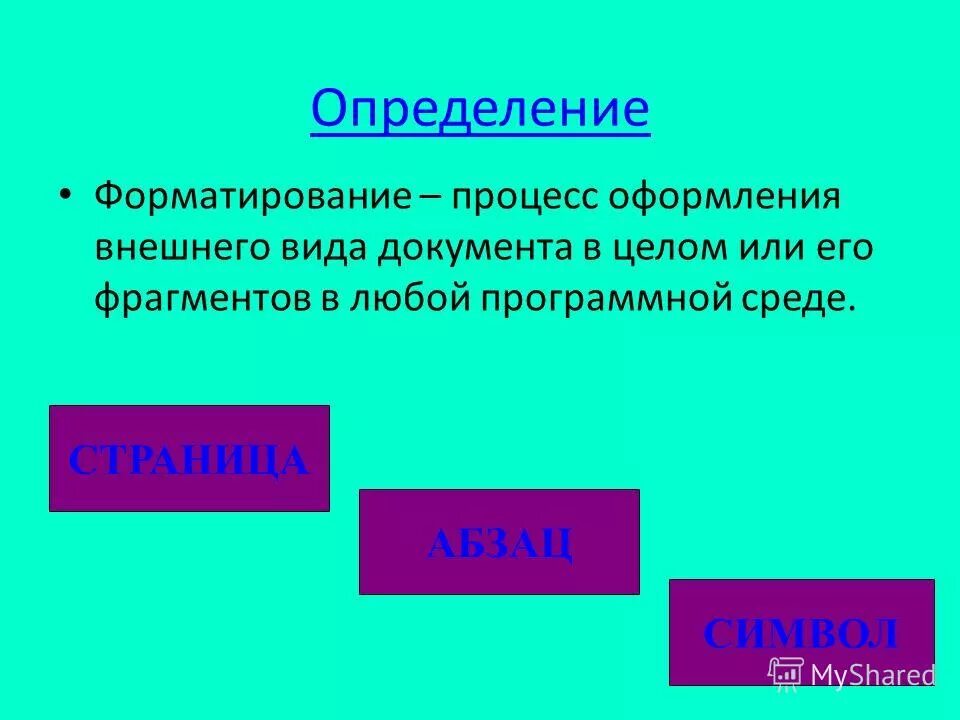 Определение

• Форматирование – процесс оформления внешнего вида документа в целом или его фрагментов в любой программной среде.

СТРАНИЦА

АБЗАЦ

СИМВОЛ

MyShared